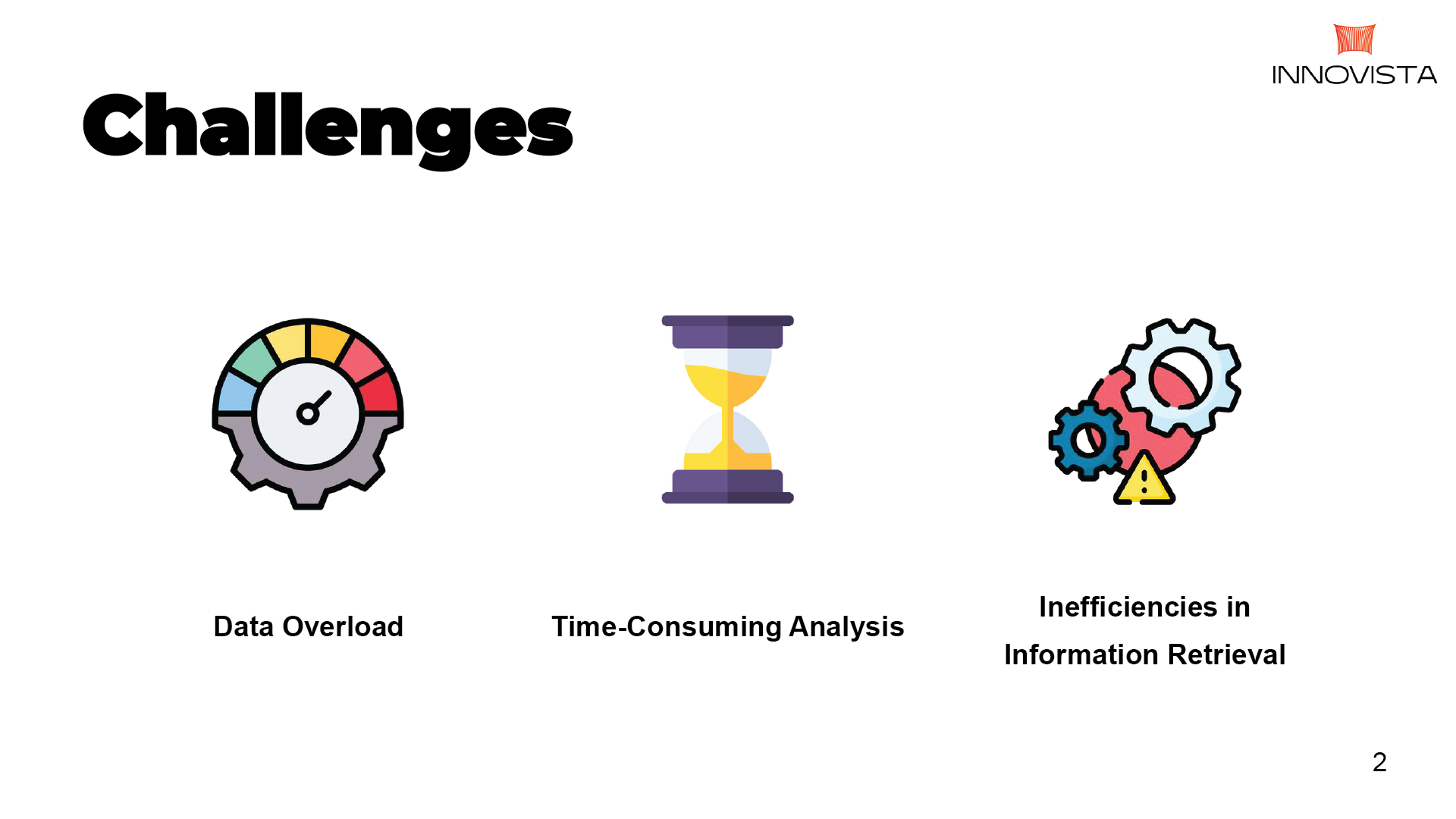 INNOVISTA

Challenges

Data Overload

Time-Consuming Analysis

Inefficiencies in Information Retrieval

2